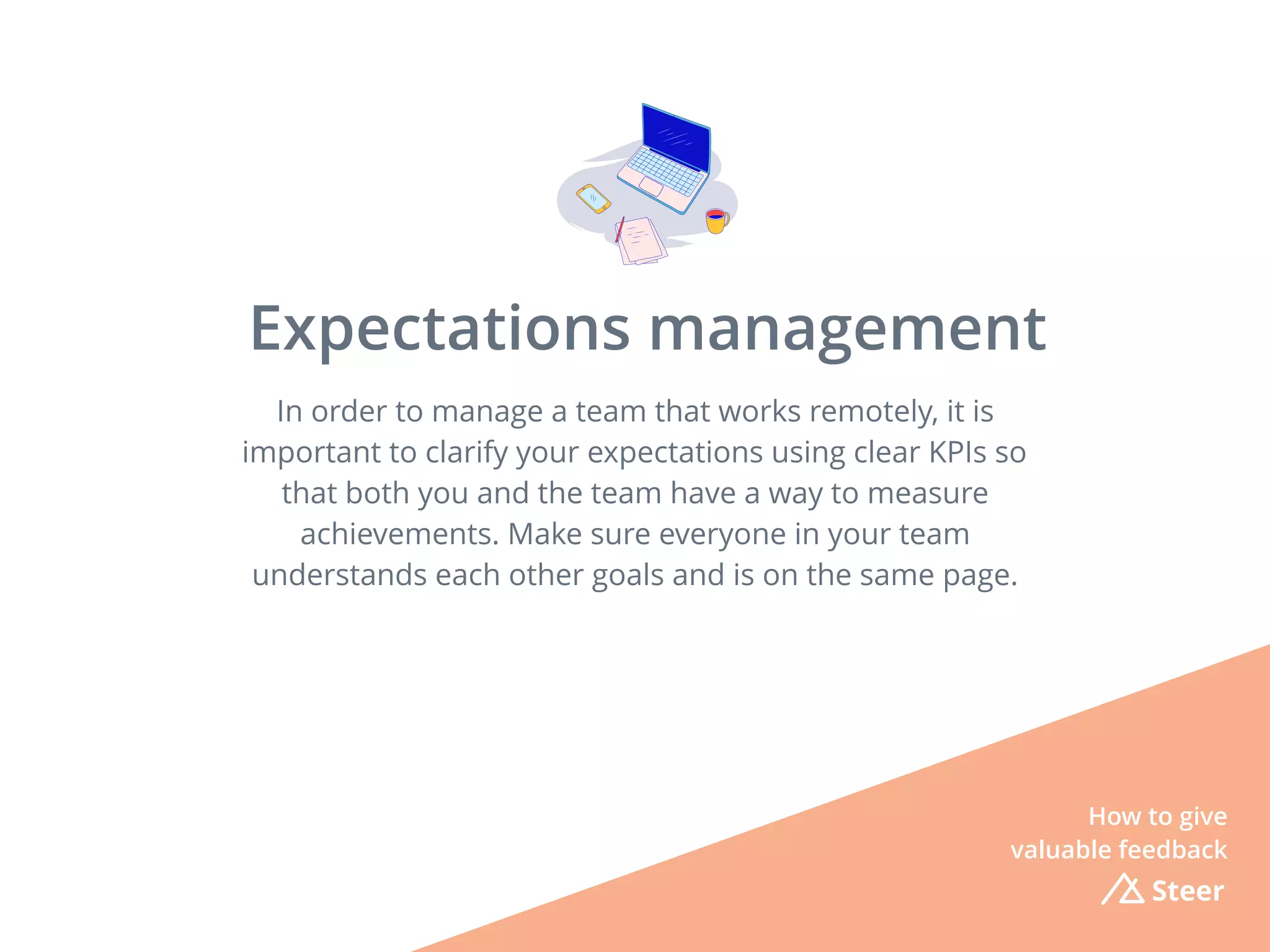 Expectations management

In order to manage a team that works remotely, it is important to clarify your expectations using clear KPIs so that both you and the team have a way to measure achievements. Make sure everyone in your team understands each other goals and is on the same page.

How to give valuable feedback

Steer